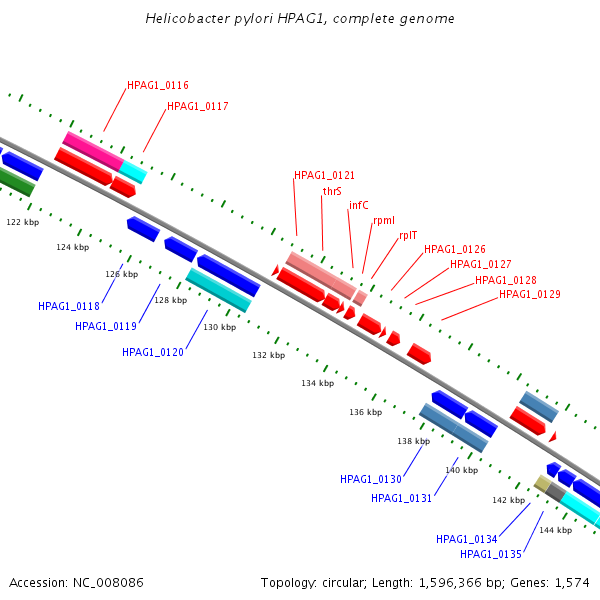 Helicobacter pylori HPAG1, complete genome

HPAG1_0116
HPAG1_0117
HPAG1_0121
thrS
infC
rpmI
rplT
HPAG1_0126
HPAG1_0127
HPAG1_0128
HPAG1_0129

122 kbp
124 kbp
126 kbp
128 kbp
130 kbp
132 kbp
134 kbp
136 kbp
138 kbp
140 kbp
142 kbp
144 kbp

HPAG1_0118
HPAG1_0119
HPAG1_0120
HPAG1_0130
HPAG1_0131
HPAG1_0134
HPAG1_0135

Accession: NC_008086

Topology: circular; Length: 1,596,366 bp; Genes: 1,574